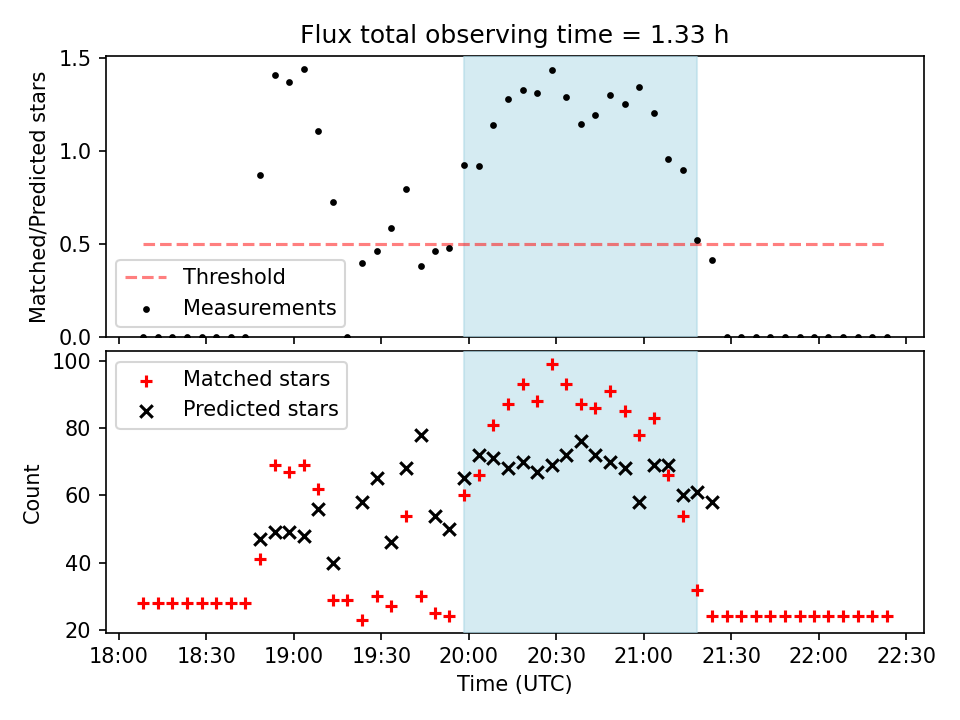 Flux total observing time = 1.33 h

Matched/Predicted stars

1.5
1.0
0.5
0.0

Threshold
Measurements

Count

100
80
60
40
20

Matched stars
Predicted stars

18:00 18:30 19:00 19:30 20:00 20:30 21:00 21:30 22:00 22:30

Time (UTC)